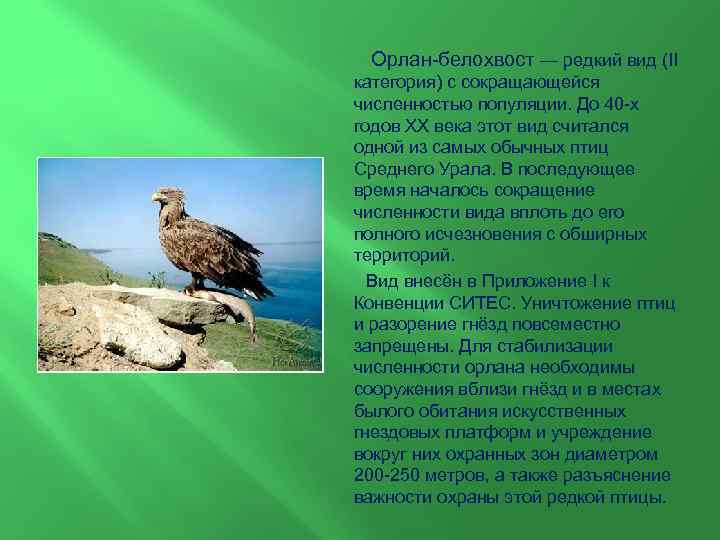 Орлан-белохвост — редкий вид (II категория) с сокращающейся численностью популяции. До 40-х годов XX века этот вид считался одной из самых обычных птиц Среднего Урала. В последующее время началось сокращение численности вида вплоть до его полного исчезновения с обширных территорий.

Вид внесён в Приложение I к Конвенции СИТЕС. Уничтожение птиц и разорение гнёзд повсеместно запрещены. Для стабилизации численности орлана необходимы сооружения вблизи гнёзд и в местах былого обитания искусственных гнездовых платформ и учреждение вокруг них охранных зон диаметром 200-250 метров, а также разъяснение важности охраны этой редкой птицы.